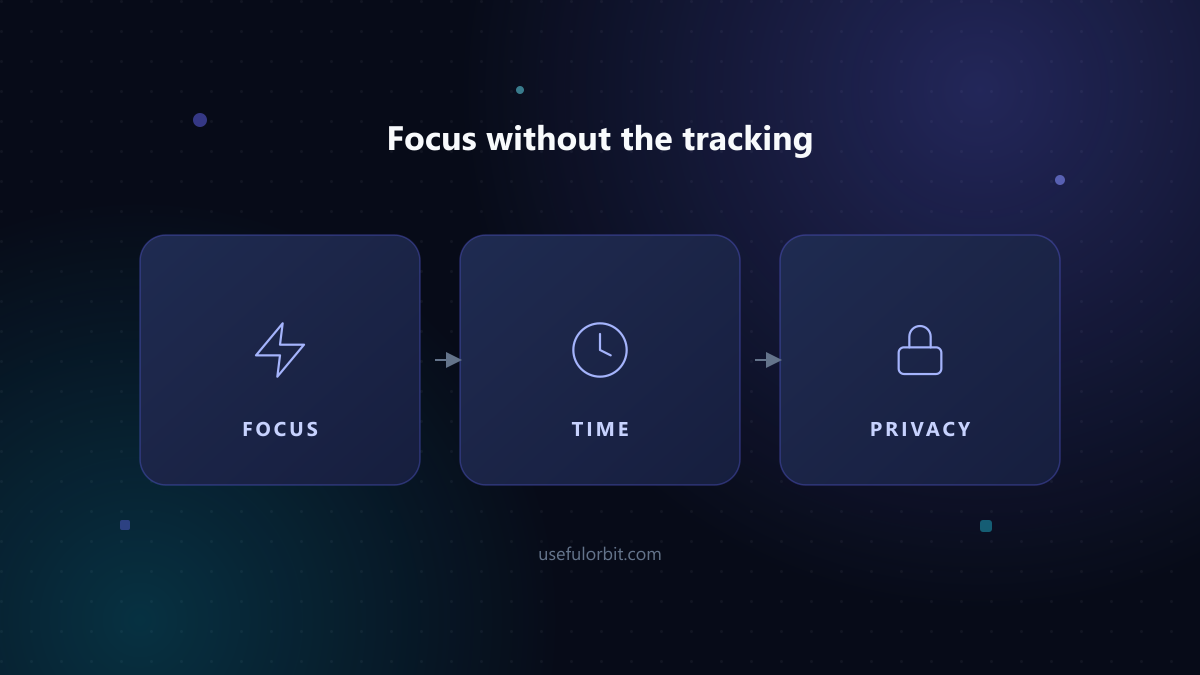 Focus without the tracking

FOCUS

TIME

PRIVACY

usefulorbit.com